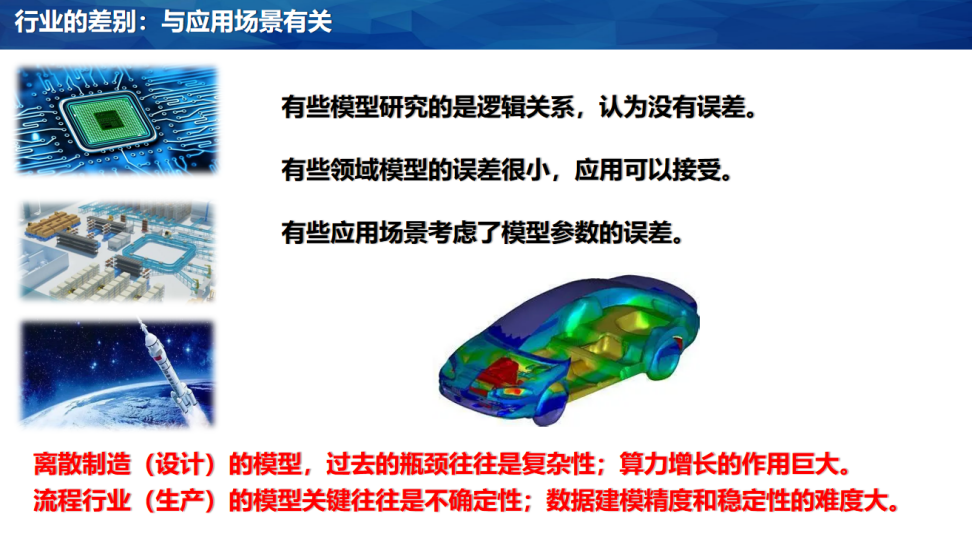 行业的差别：与应用场景有关

有些模型研究的是逻辑关系，认为没有误差。

有些领域模型的误差很小，应用可以接受。

有些应用场景考虑了模型参数的误差。

离散制造（设计）的模型，过去的瓶颈往往是复杂性；算力增长的作用巨大。
流程行业（生产）的模型关键往往是不确定性；数据建模精度和稳定性的难度大。